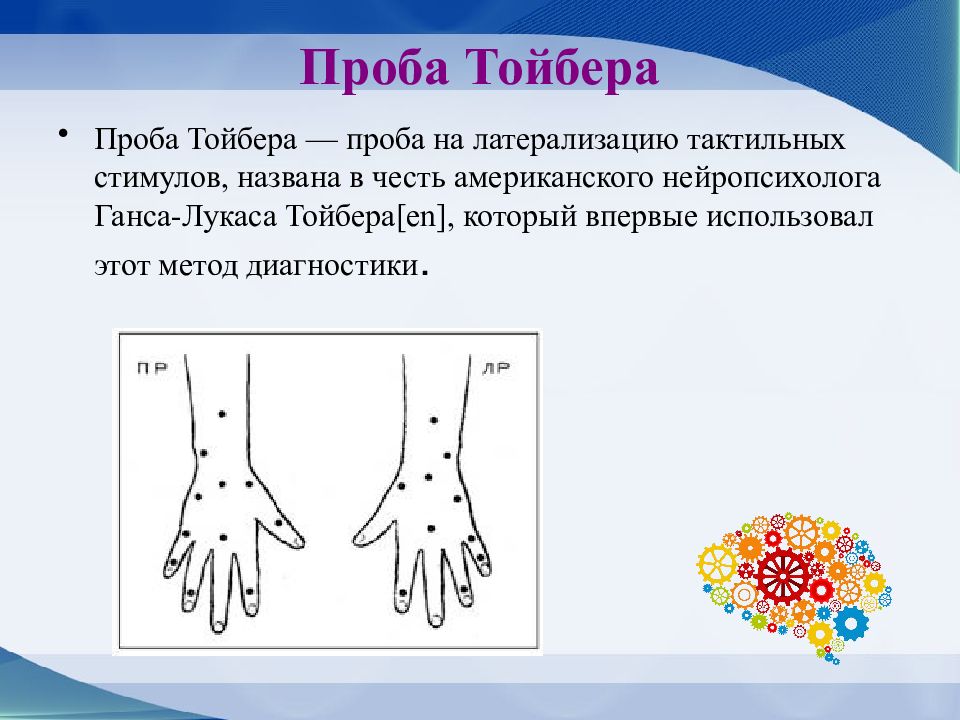 Проба Тойбера

• Проба Тойбера — проба на латерализацию тактильных стимулов, названа в честь американского нейропсихолога Ганса-Лукаса Тойбера[en], который впервые использовал этот метод диагностики.

ПР

ЛР